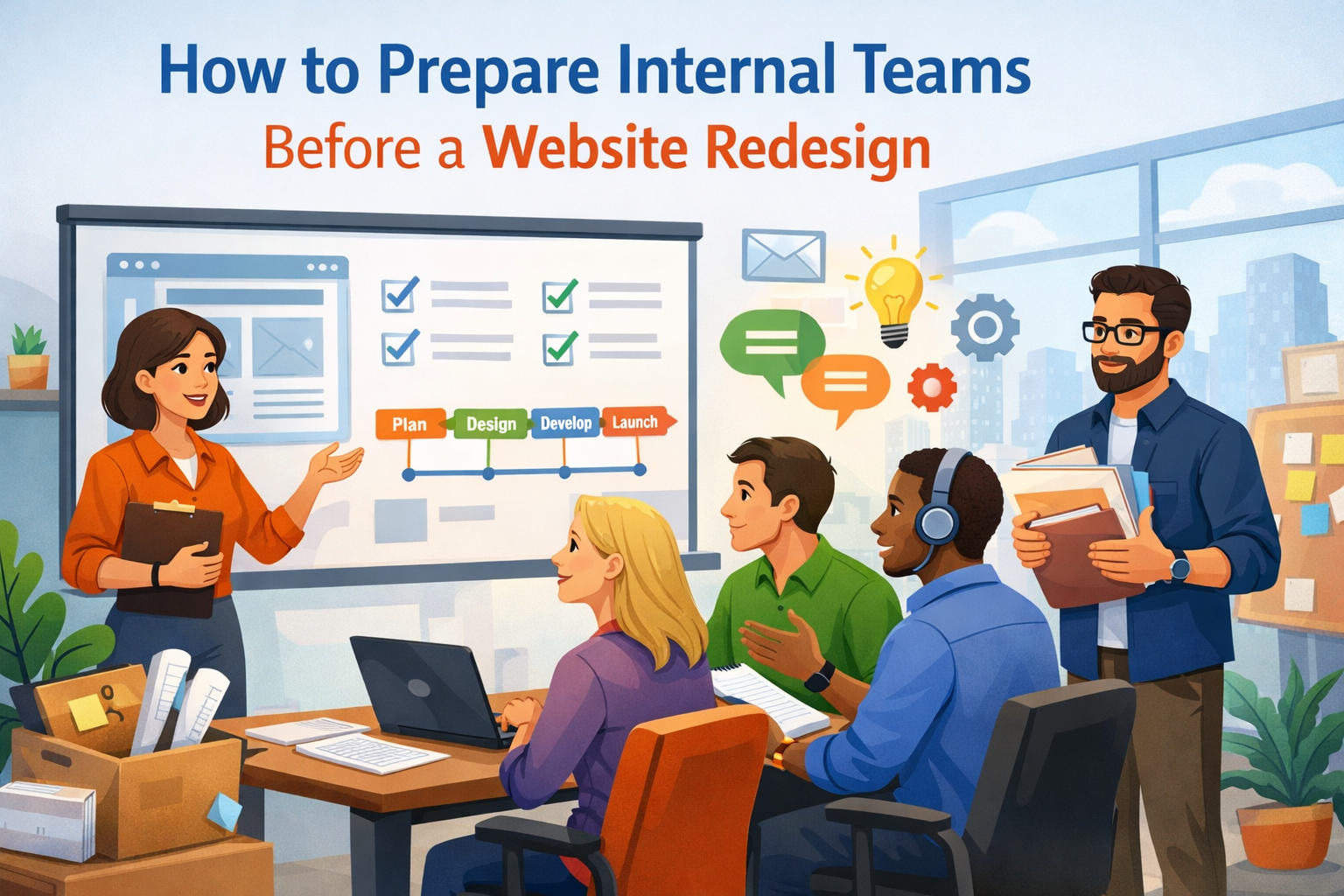 How to Prepare Internal Teams
Before a Website Redesign

Plan Design Develop Launch